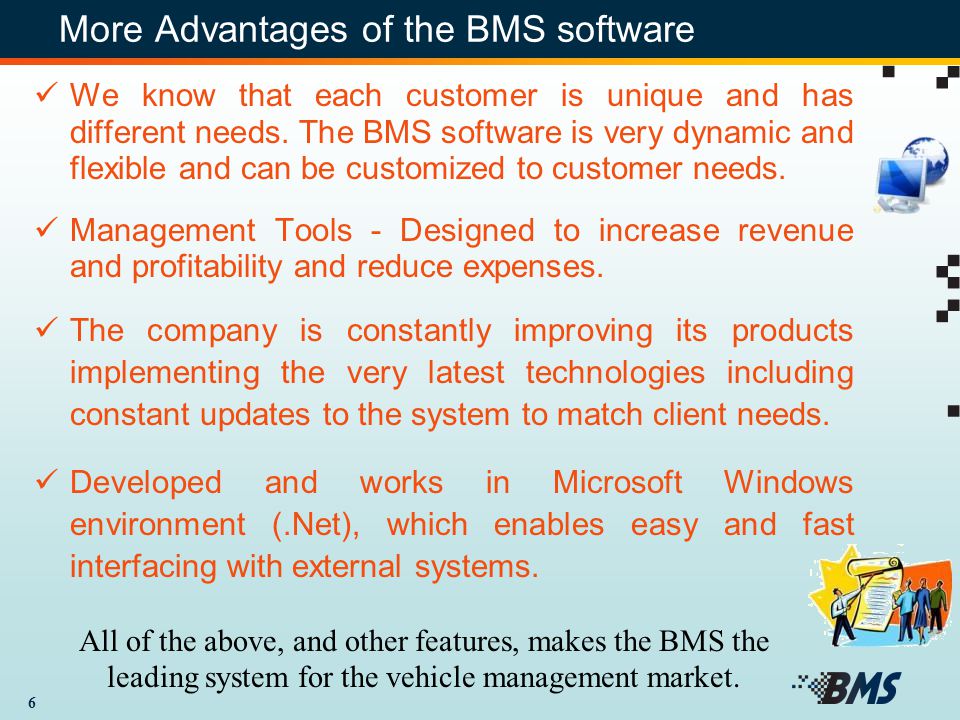 More Advantages of the BMS software

✓ We know that each customer is unique and has different needs. The BMS software is very dynamic and flexible and can be customized to customer needs.

✓ Management Tools - Designed to increase revenue and profitability and reduce expenses.

✓ The company is constantly improving its products implementing the very latest technologies including constant updates to the system to match client needs.

✓ Developed and works in Microsoft Windows environment (.Net), which enables easy and fast interfacing with external systems.

All of the above, and other features, makes the BMS the leading system for the vehicle management market.

6

BMS